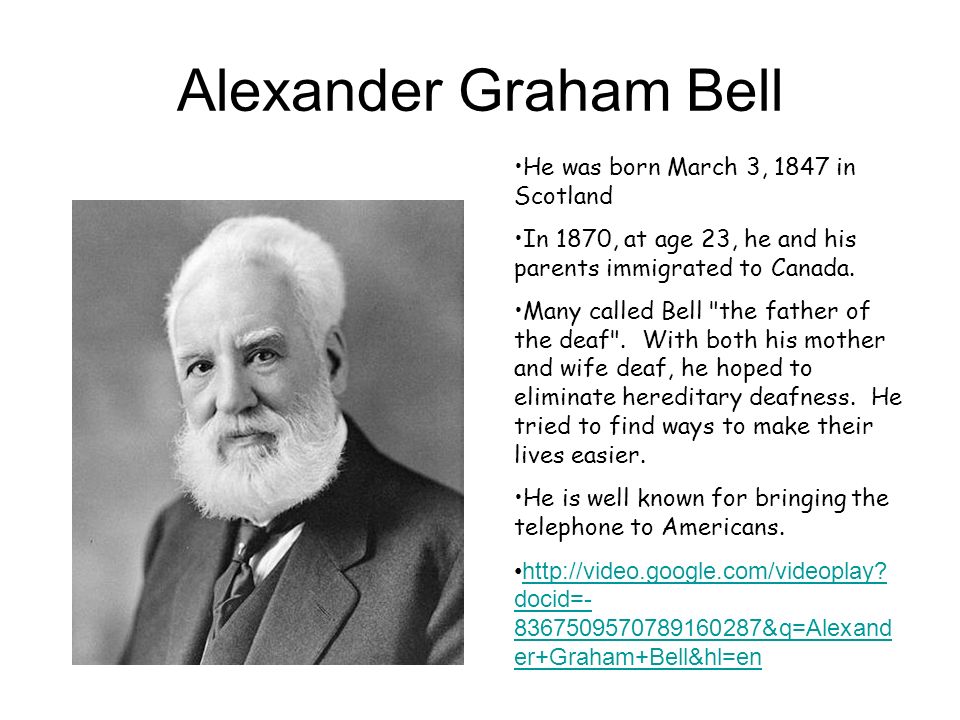 Alexander Graham Bell

•He was born March 3, 1847 in Scotland

•In 1870, at age 23, he and his parents immigrated to Canada.

•Many called Bell "the father of the deaf". With both his mother and wife deaf, he hoped to eliminate hereditary deafness. He tried to find ways to make their lives easier.

•He is well known for bringing the telephone to Americans.

•http://video.google.com/videoplay?docid=-8367509570789160287&q=Alexander+Graham+Bell&hl=en